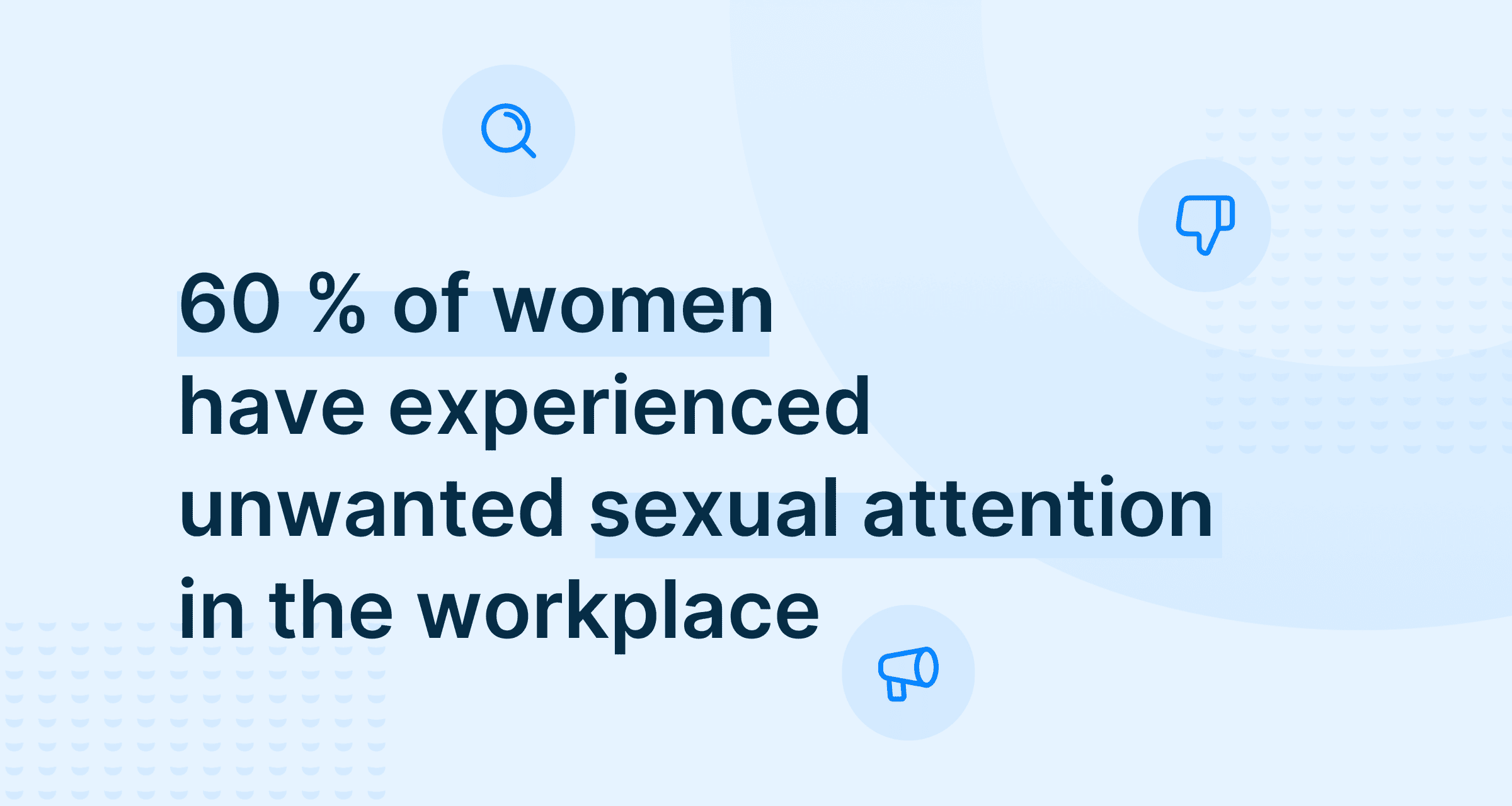 60 % of women have experienced unwanted sexual attention in the workplace